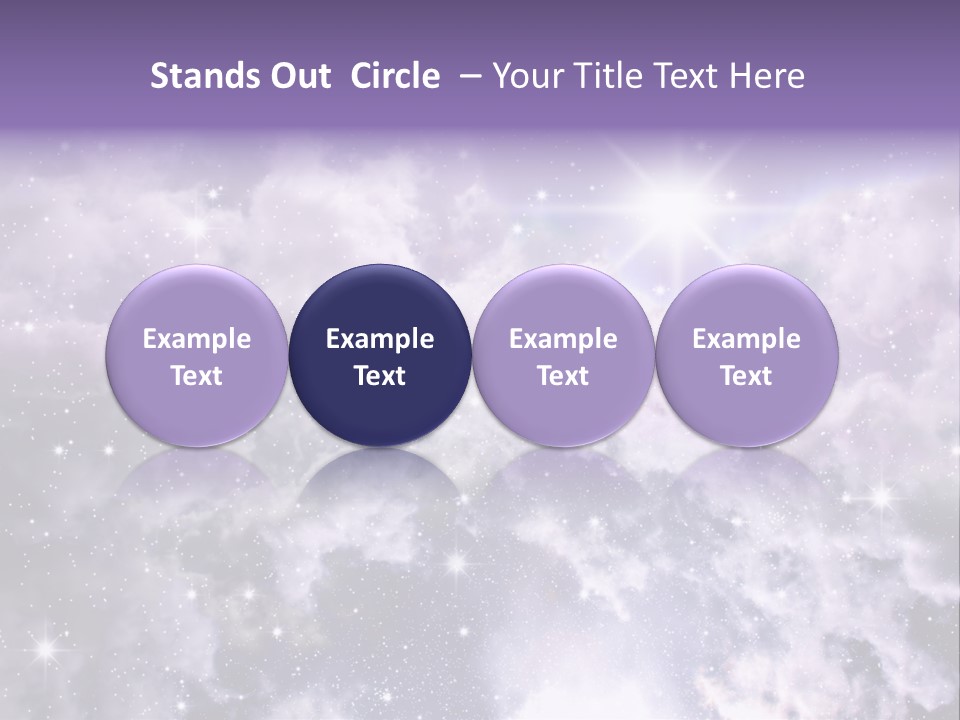 Stands Out Circle – Your Title Text Here

Example Text

Example Text

Example Text

Example Text